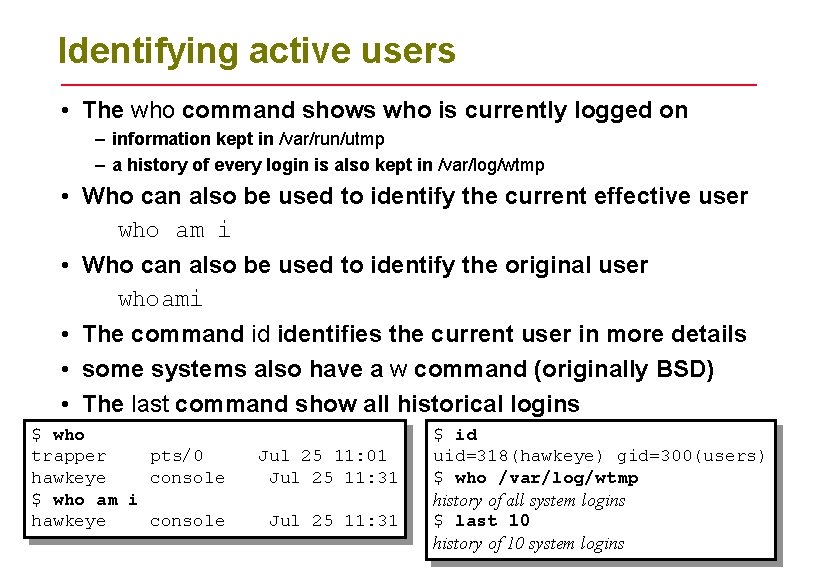 Identifying active users

• The who command shows who is currently logged on
  – information kept in /var/run/utmp
  – a history of every login is also kept in /var/log/wtmp
• Who can also be used to identify the current effective user
  who am i
• Who can also be used to identify the original user
  whoami
• The command id identifies the current user in more details
• some systems also have a w command (originally BSD)
• The last command show all historical logins

$ who
trapper    pts/0     Jul 25 11:01
hawkeye    console    Jul 25 11:31
$ who am i
hawkeye    console    Jul 25 11:31

$ id
uid=318(hawkeye) gid=300(users)
$ who /var/log/wtmp
history of all system logins
$ last 10
history of 10 system logins